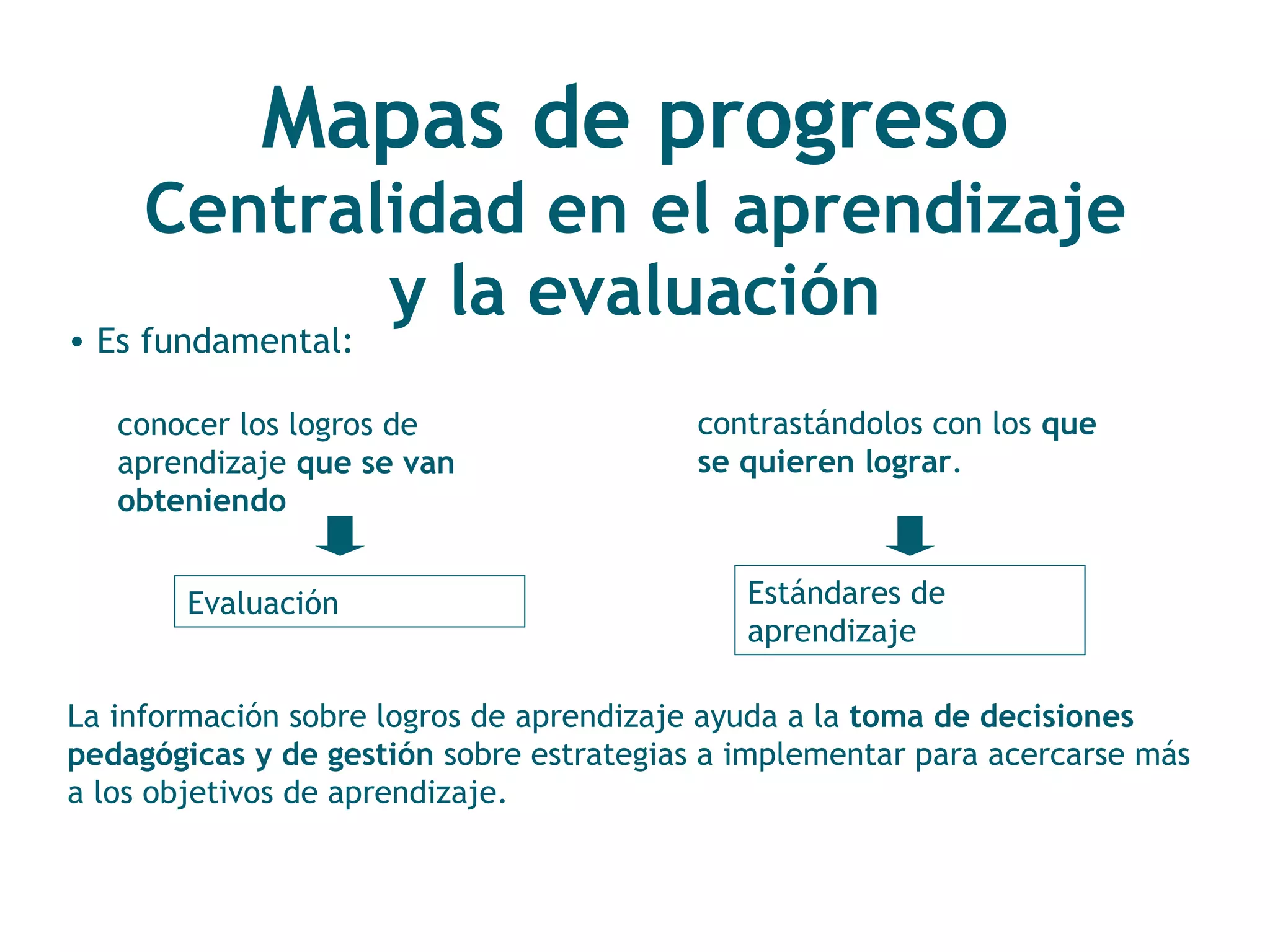 Mapas de progreso
Centralidad en el aprendizaje y la evaluación

• Es fundamental:

conocer los logros de aprendizaje que se van obteniendo

Evaluación

contrastándolos con los que se quieren lograr.

Estándares de aprendizaje

La información sobre logros de aprendizaje ayuda a la toma de decisiones pedagógicas y de gestión sobre estrategias a implementar para acercarse más a los objetivos de aprendizaje.